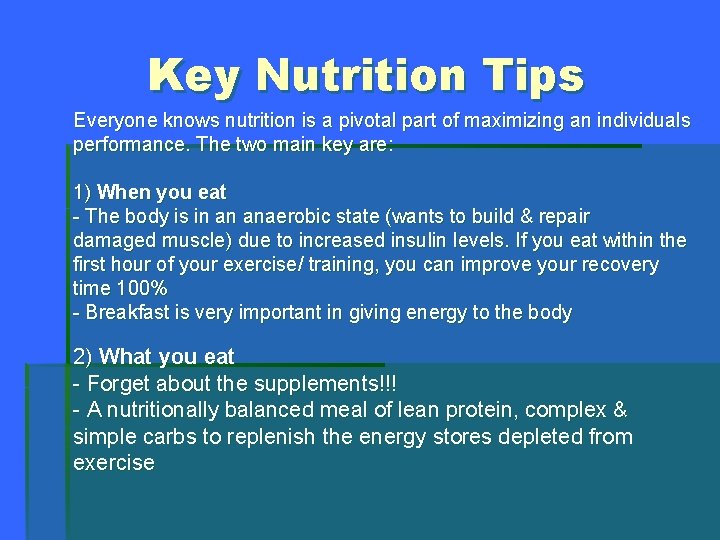 Key Nutrition Tips

Everyone knows nutrition is a pivotal part of maximizing an individuals performance. The two main key are:

1) When you eat
- The body is in an anaerobic state (wants to build & repair damaged muscle) due to increased insulin levels. If you eat within the first hour of your exercise/ training, you can improve your recovery time 100%
- Breakfast is very important in giving energy to the body

2) What you eat
- Forget about the supplements!!!
- A nutritionally balanced meal of lean protein, complex & simple carbs to replenish the energy stores depleted from exercise